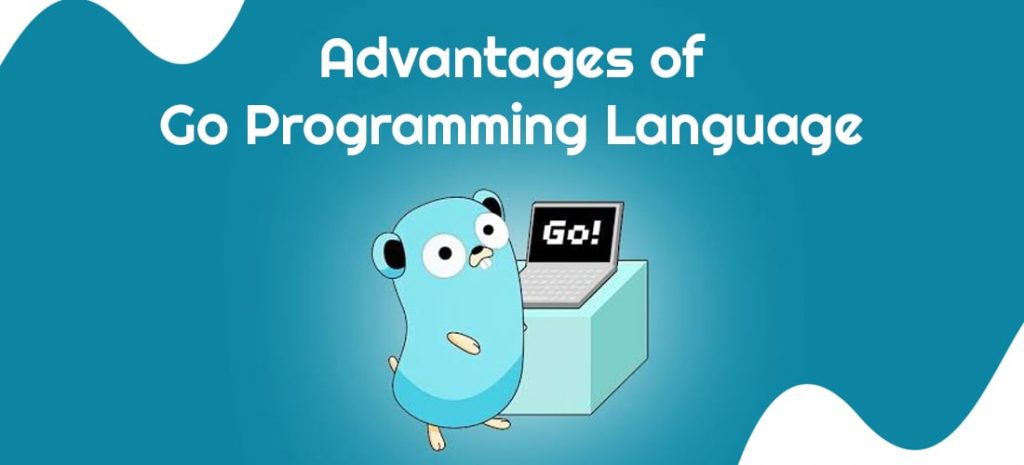 Advantages of
Go Programming Language

Go!